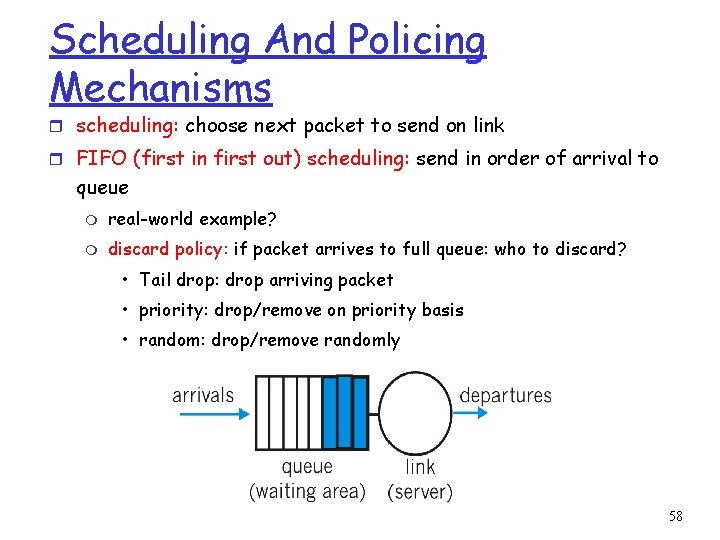 Scheduling And Policing Mechanisms

scheduling: choose next packet to send on link

FIFO (first in first out) scheduling: send in order of arrival to queue

real-world example?

discard policy: if packet arrives to full queue: who to discard?

• Tail drop: drop arriving packet

• priority: drop/remove on priority basis

• random: drop/remove randomly

arrivals

departures

queue (waiting area)

link (server)

58